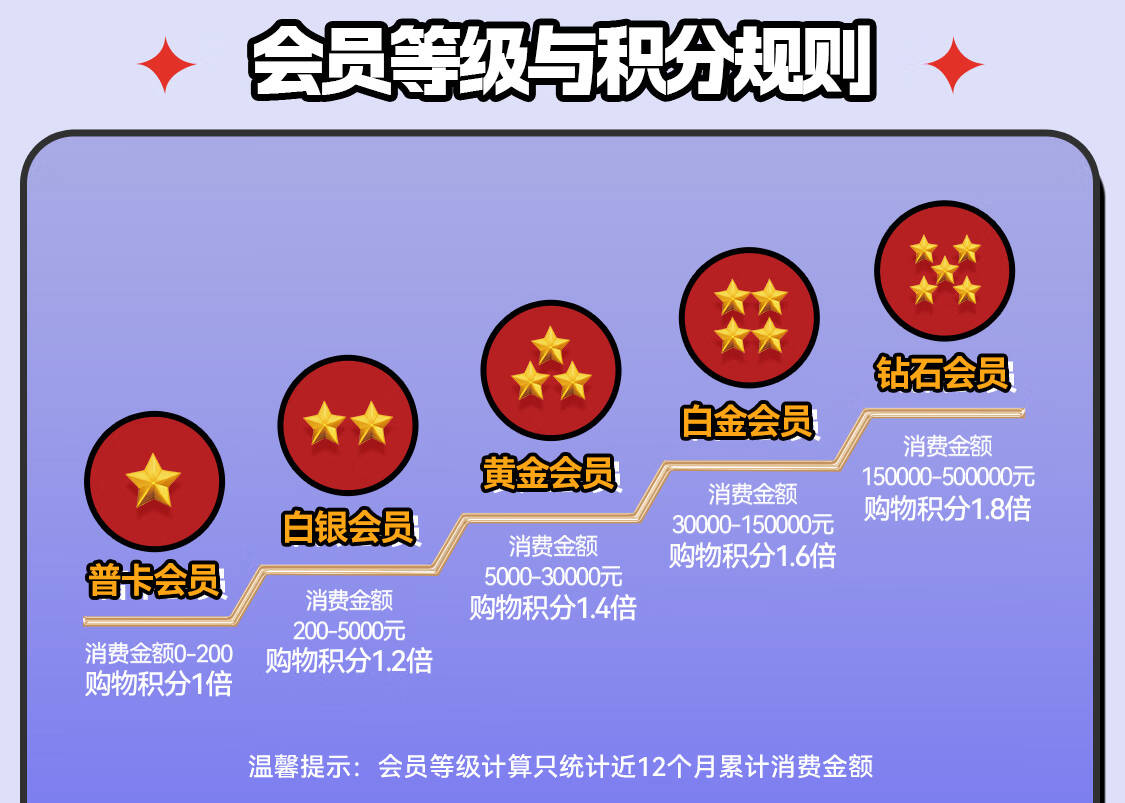 会员等级与积分规则

普卡会员
消费金额0-200
购物积分1倍

白银会员
消费金额
200-5000元
购物积分1.2倍

黄金会员
消费金额
5000-30000元
购物积分1.4倍

白金会员
消费金额
30000-150000元
购物积分1.6倍

钻石会员
消费金额
150000-500000元
购物积分1.8倍

温馨提示：会员等级计算只统计近12个月累计消费金额